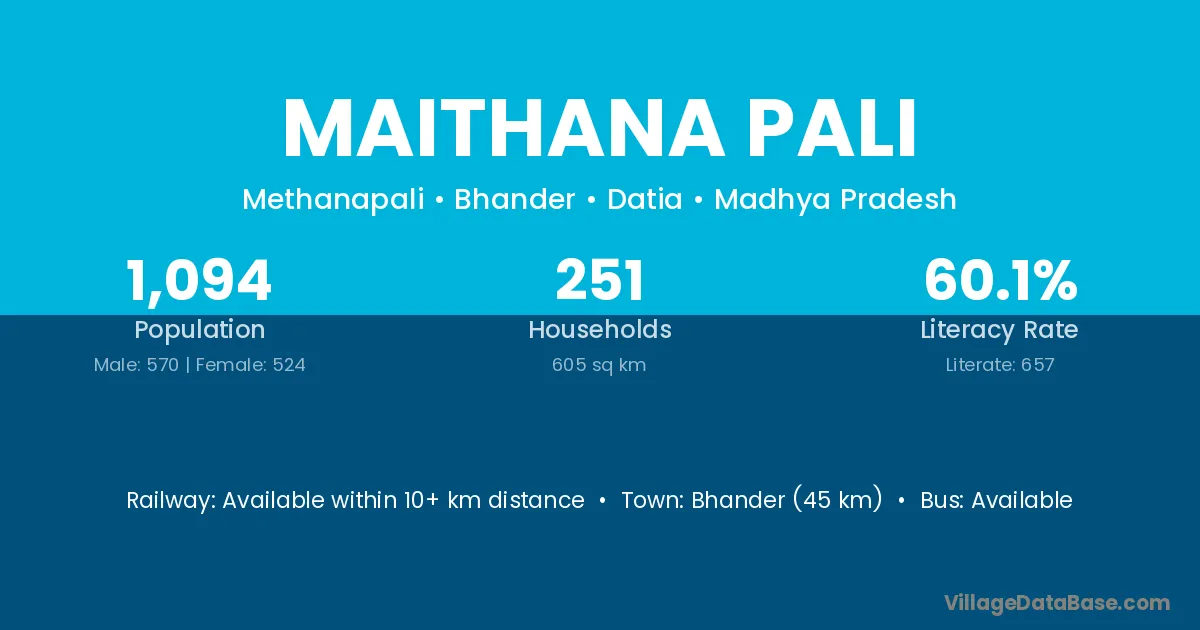 MAITHANA PALI

Methanapali • Bhander • Datia • Madhya Pradesh

1,094
Population
Male: 570 | Female: 524

251
Households
605 sq km

60.1%
Literacy Rate
Literate: 657

Railway: Available within 10+ km distance • Town: Bhander (45 km) • Bus: Available

VillageDataBase.com